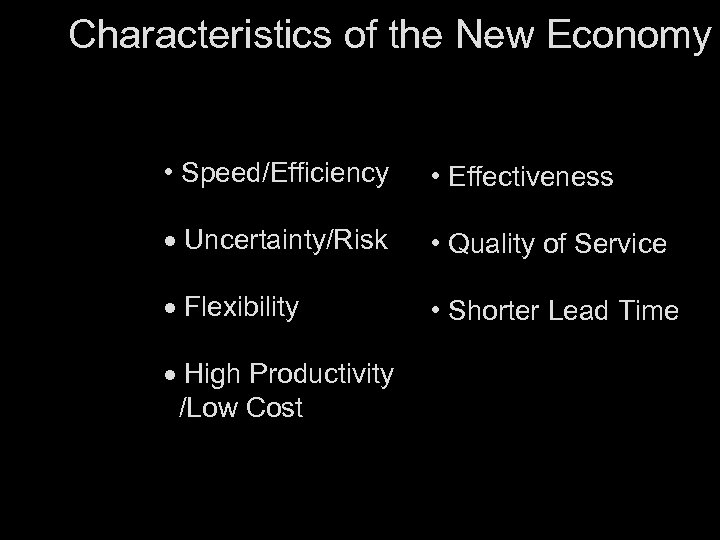 Characteristics of the New Economy

• Speed/Efficiency

• Uncertainty/Risk

• Flexibility

• High Productivity /Low Cost

• Effectiveness

• Quality of Service

• Shorter Lead Time